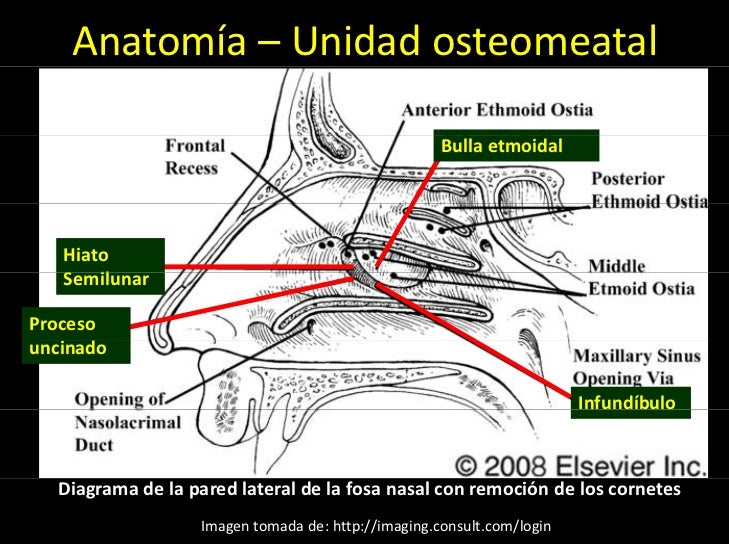 Anatomía – Unidad osteomeatal

Anterior Ethmoid Ostia

Frontal Recess

Bulla etmoidal

Posterior Ethmoid Ostia

Hiato Semilunar

Middle Etmoid Ostia

Proceso uncinado

Maxillary Sinus Opening Via

Infundíbulo

Opening of Nasolacrimal Duct

© 2008 Elsevier Inc.

Diagrama de la pared lateral de la fosa nasal con remoción de los cornetes

Imagen tomada de: http://imaging.consult.com/login